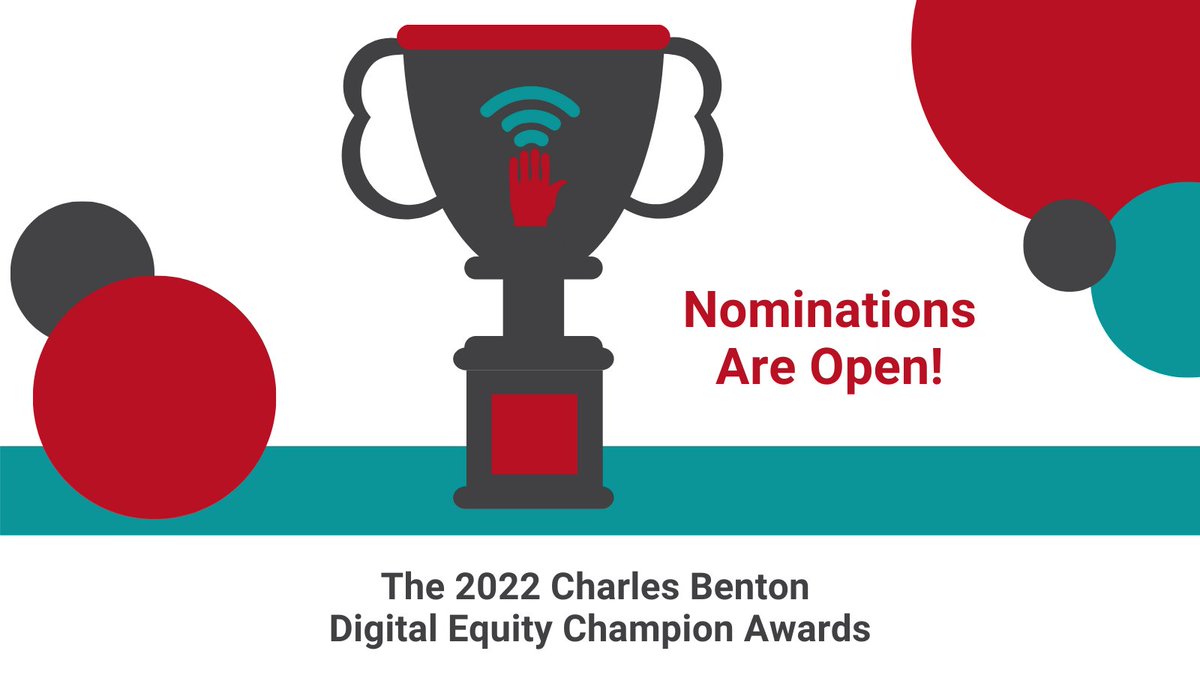 Nominations Are Open!

The 2022 Charles Benton Digital Equity Champion Awards